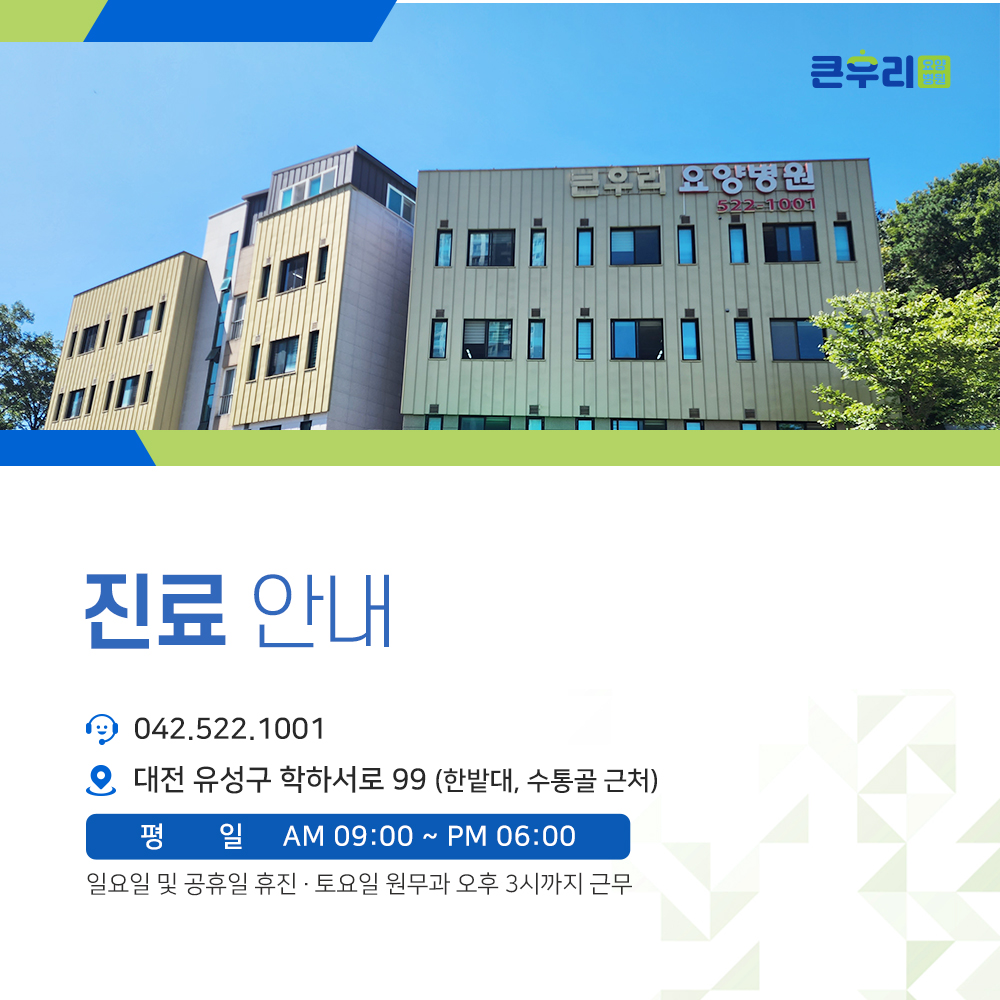 큰우리 요양병원

큰우리 요양병원
522-1001

진료 안내

042.522.1001

대전 유성구 학하서로 99 (한밭대, 수통골 근처)

평 일 AM 09:00 ~ PM 06:00

일요일 및 공휴일 휴진 · 토요일 원무과 오후 3시까지 근무